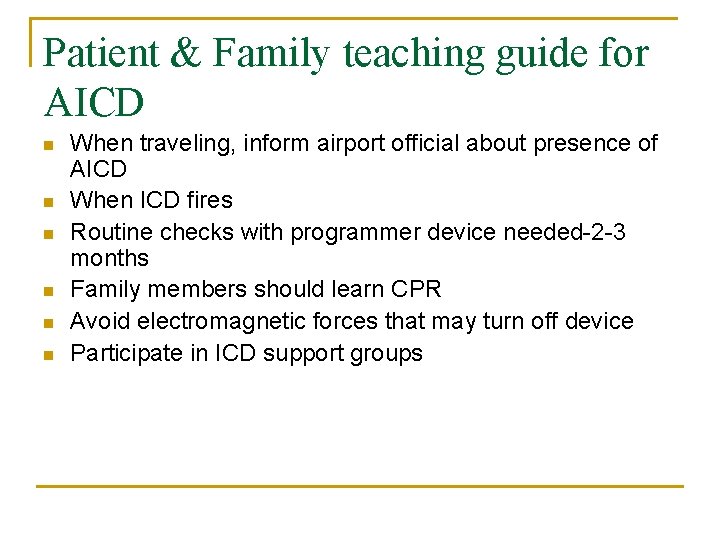 Patient & Family teaching guide for AICD

- When traveling, inform airport official about presence of AICD
- When ICD fires
- Routine checks with programmer device needed-2-3 months
- Family members should learn CPR
- Avoid electromagnetic forces that may turn off device
- Participate in ICD support groups